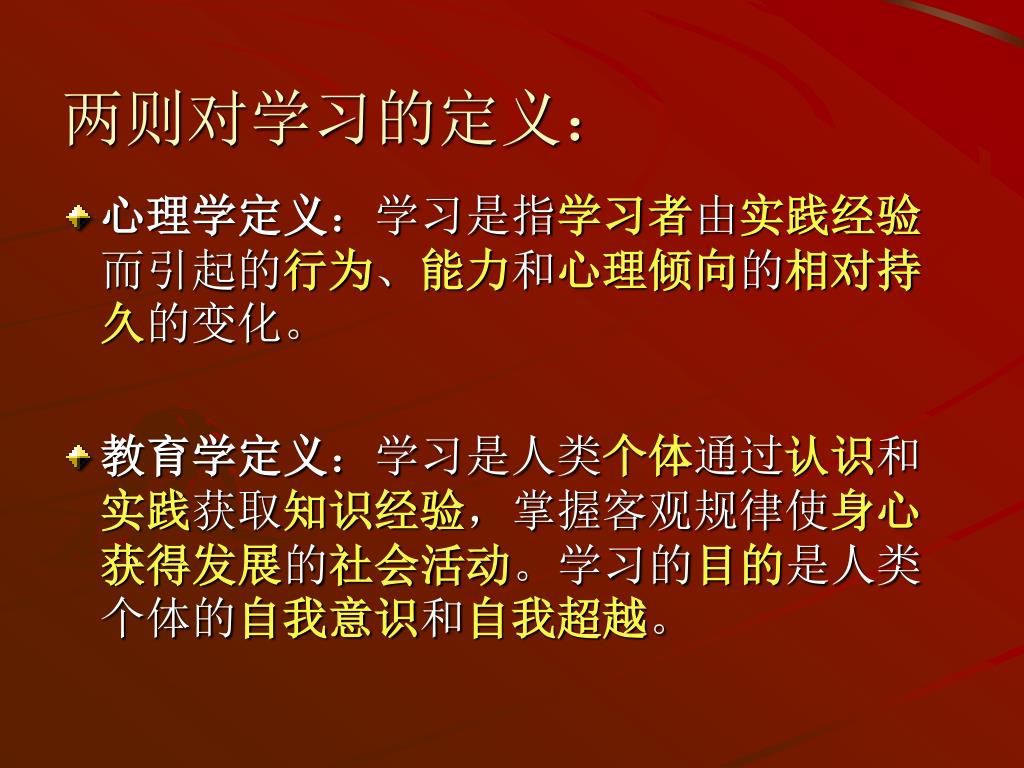 两则对学习的定义：

心理学定义：学习是指学习者由实践经验而引起的行为、能力和心理倾向的相对持久的变化。

教育学定义：学习是人类个体通过认识和实践获取知识经验，掌握客观规律使身心获得发展的社会活动。学习的目的是人类个体的自我意识和自我超越。